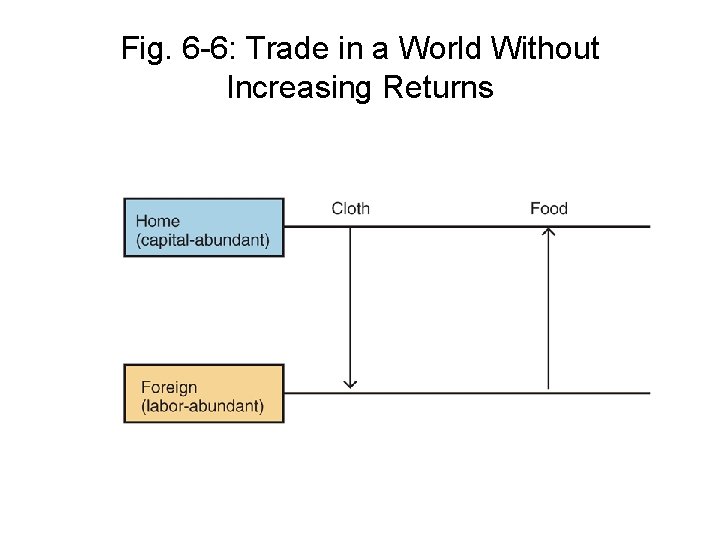 Fig. 6-6: Trade in a World Without Increasing Returns

Home
(capital-abundant)

Cloth

Food

Foreign
(labor-abundant)